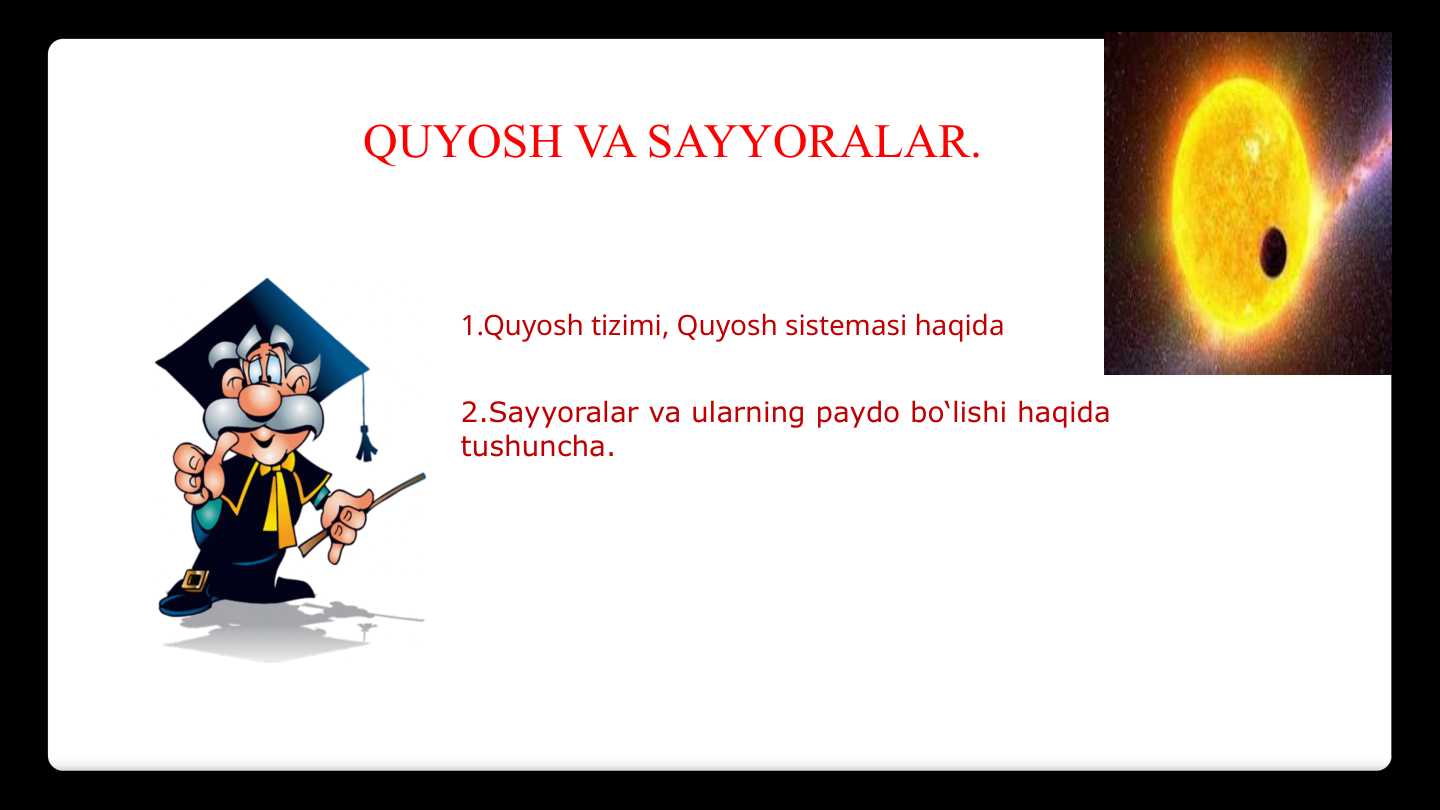 QUYOSH VA SAYYORALAR.

1.Quyosh tizimi, Quyosh sistemasi haqida

2.Sayyoralar va ularning paydo bo‘lishi haqida tushuncha.